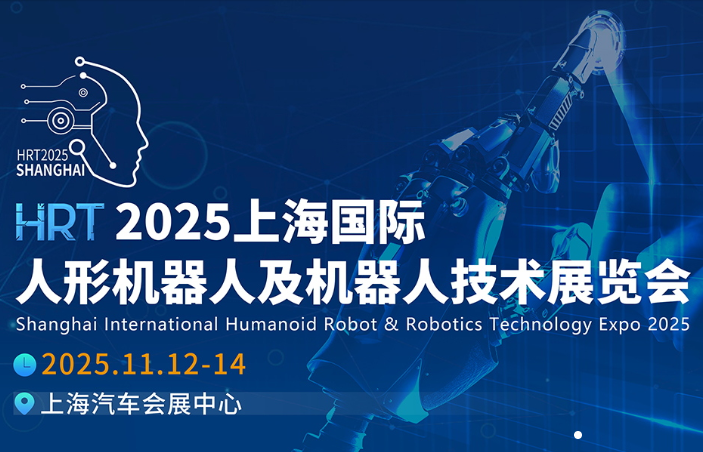 HRT2025
SHANGHAI

HRT 2025上海国际
人形机器人及机器人技术展览会
Shanghai International Humanoid Robot & Robotics Technology Expo 2025

2025.11.12-14

上海汽车会展中心